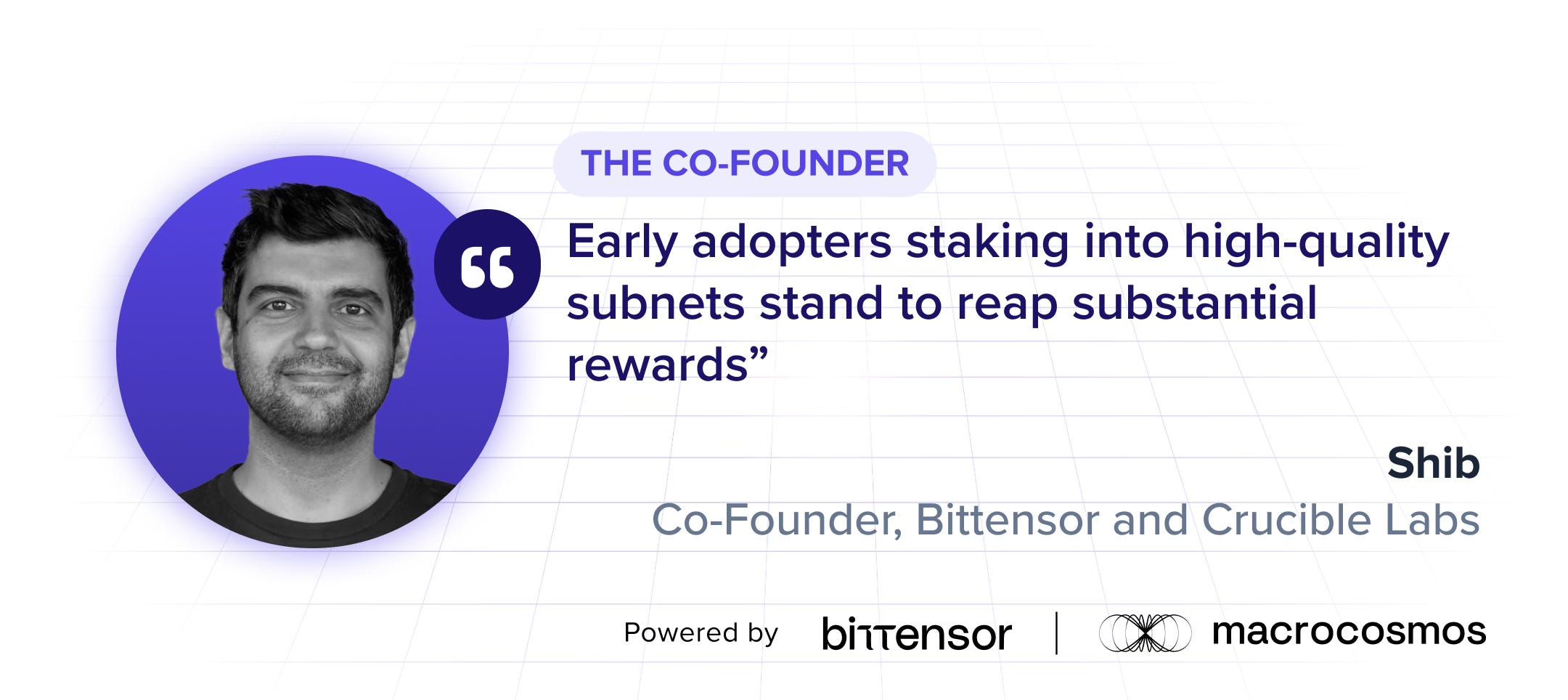 THE CO-FOUNDER

“

Early adopters staking into high-quality subnets stand to reap substantial rewards”

Shib

Co-Founder, Bittensor and Crucible Labs

Powered by bittensor | macrocosmos